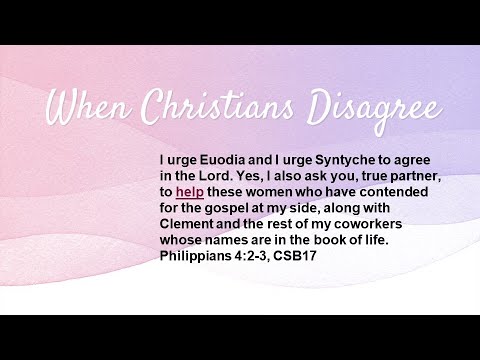 When Christians Disagree

I urge Euodia and I urge Syntyche to agree in the Lord. Yes, I also ask you, true partner, to help these women who have contended for the gospel at my side, along with Clement and the rest of my coworkers whose names are in the book of life. Philippians 4:2-3, CSB17